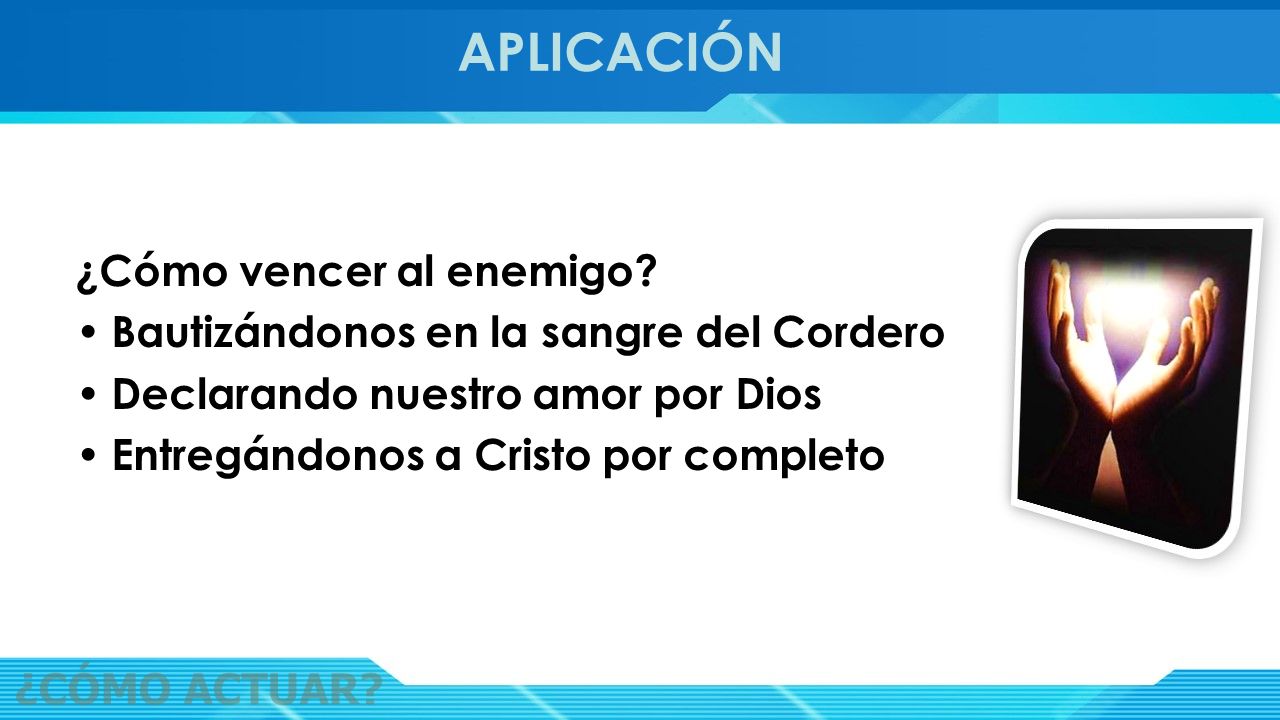 APLICACIÓN

¿Cómo vencer al enemigo?
• Bautizándonos en la sangre del Cordero
• Declarando nuestro amor por Dios
• Entregándonos a Cristo por completo

¿CÓMO ACTUAR?